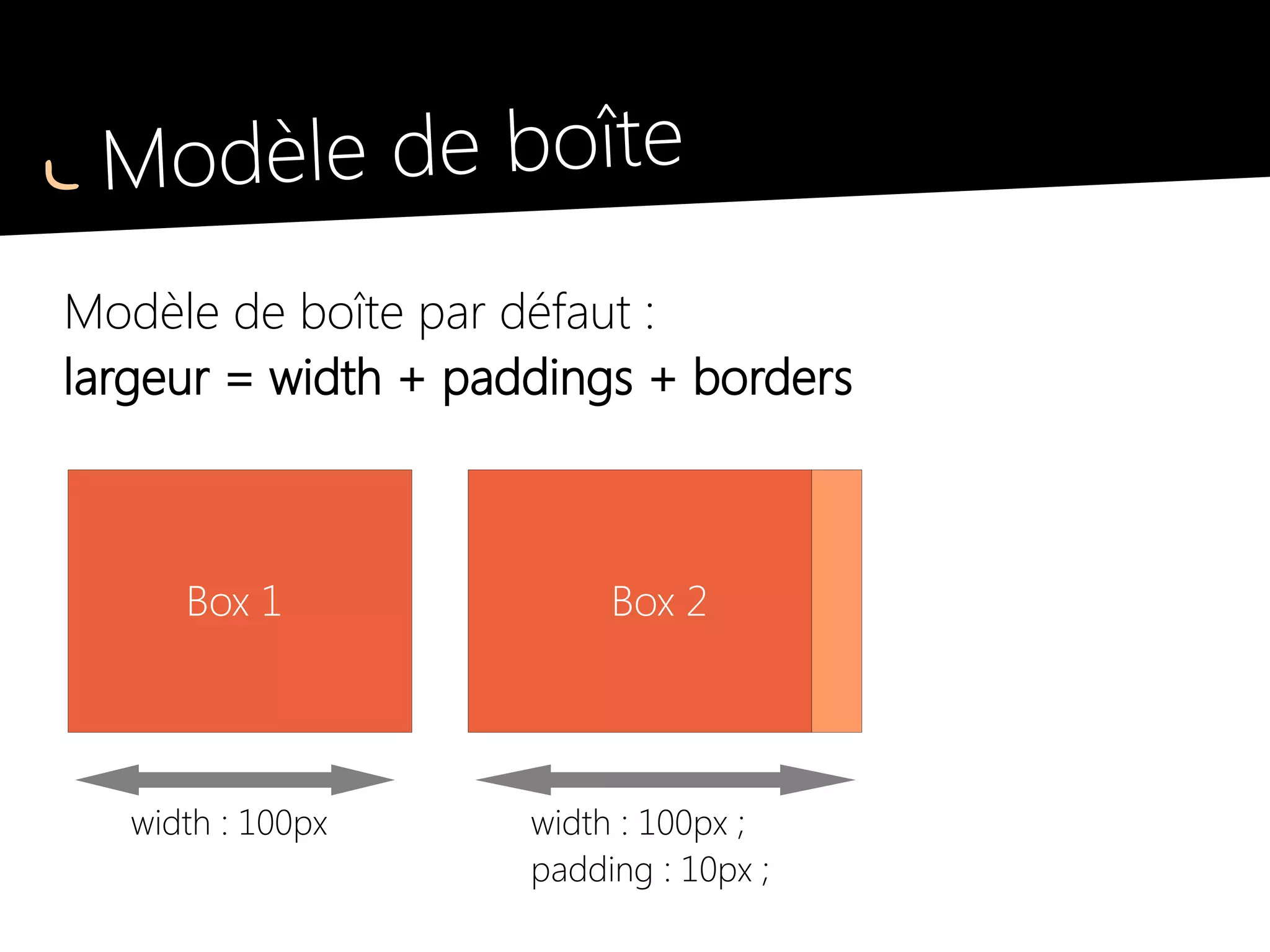 Modèle de boîte

Modèle de boîte par défaut :
largeur = width + paddings + borders

Box 1

Box 2

width : 100px

width : 100px ;
padding : 10px ;